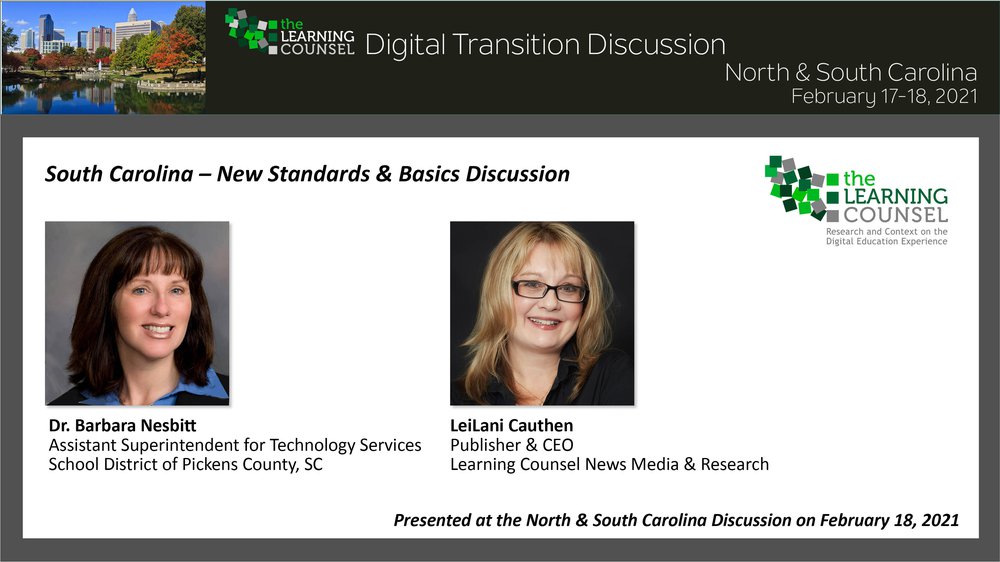 the LEARNING COUNSEL Digital Transition Discussion
North & South Carolina
February 17-18, 2021

South Carolina – New Standards & Basics Discussion

the LEARNING COUNSEL
Research and Context on the Digital Education Experience

Dr. Barbara Nesbitt
Assistant Superintendent for Technology Services
School District of Pickens County, SC

LeiLani Cauthen
Publisher & CEO
Learning Counsel News Media & Research

Presented at the North & South Carolina Discussion on February 18, 2021